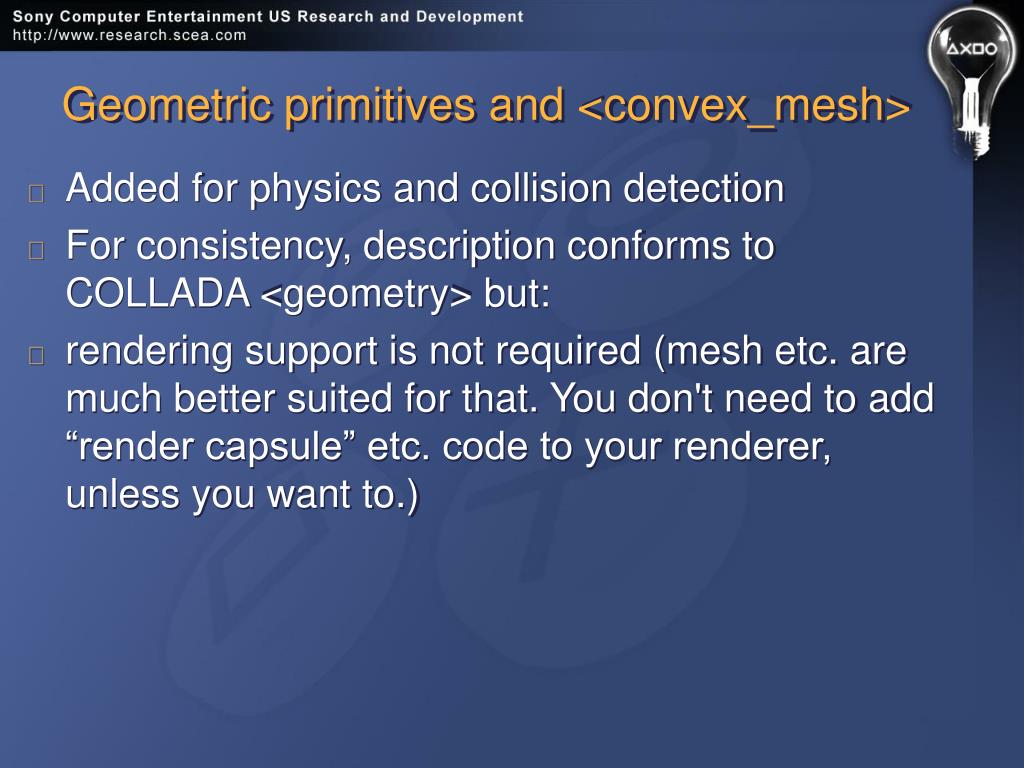 Sony Computer Entertainment US Research and Development
http://www.research.scea.com

Geometric primitives and <convex_mesh>

Added for physics and collision detection

For consistency, description conforms to COLLADA <geometry> but:

rendering support is not required (mesh etc. are much better suited for that. You don't need to add “render capsule” etc. code to your renderer, unless you want to.)